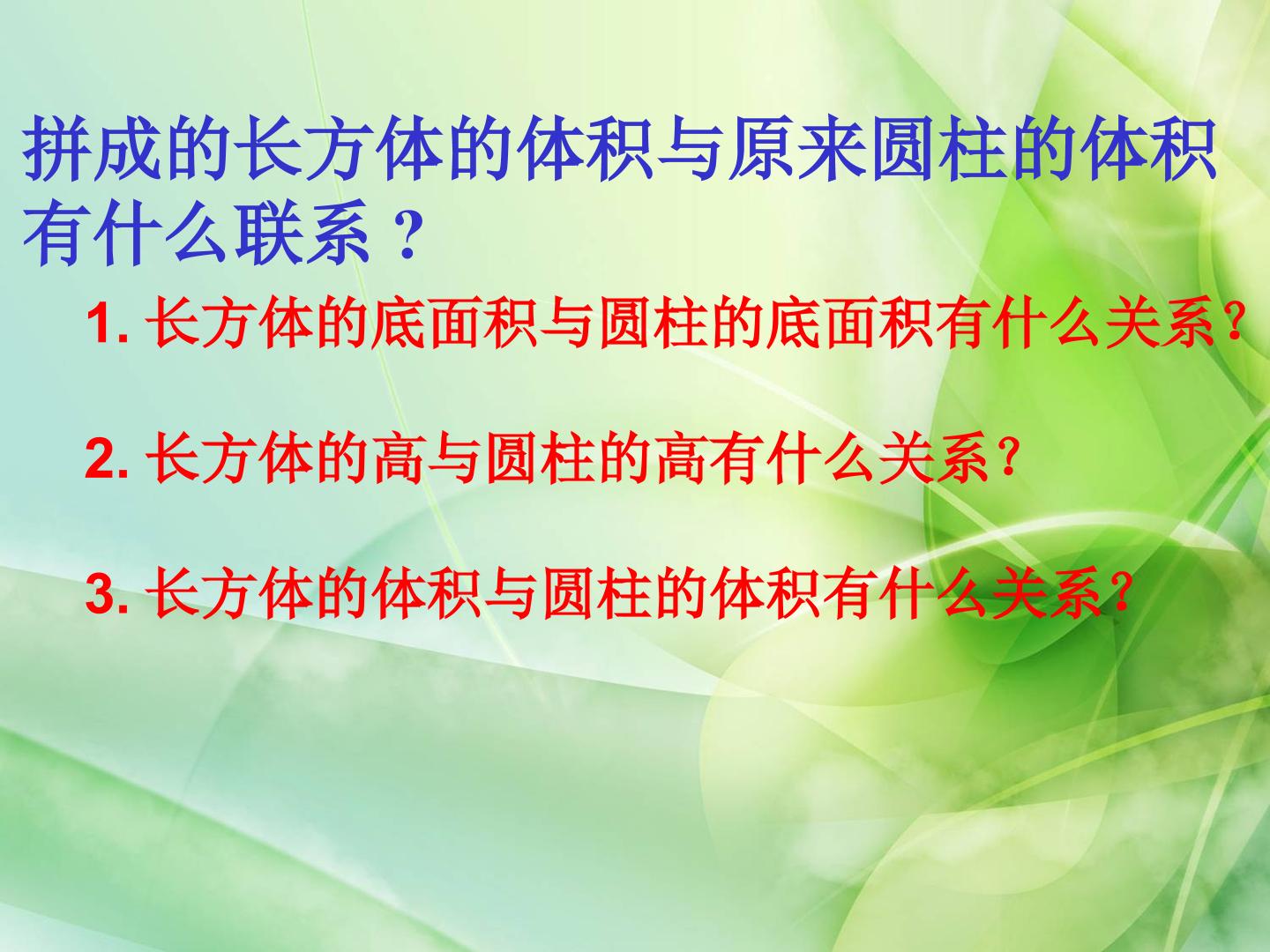 拼成的长方体的体积与原来圆柱的体积有什么联系？

1. 长方体的底面积与圆柱的底面积有什么关系？

2. 长方体的高与圆柱的高有什么关系？

3. 长方体的体积与圆柱的体积有什么关系？